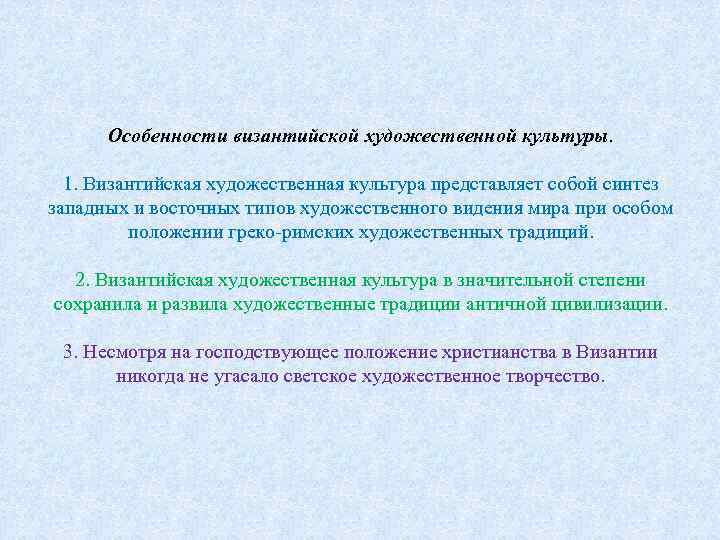 Особенности византийской художественной культуры.

1. Византийская художественная культура представляет собой синтез западных и восточных типов художественного видения мира при особом положении греко-римских художественных традиций.

2. Византийская художественная культура в значительной степени сохранила и развила художественные традиции античной цивилизации.

3. Несмотря на господствующее положение христианства в Византии никогда не угасало светское художественное творчество.